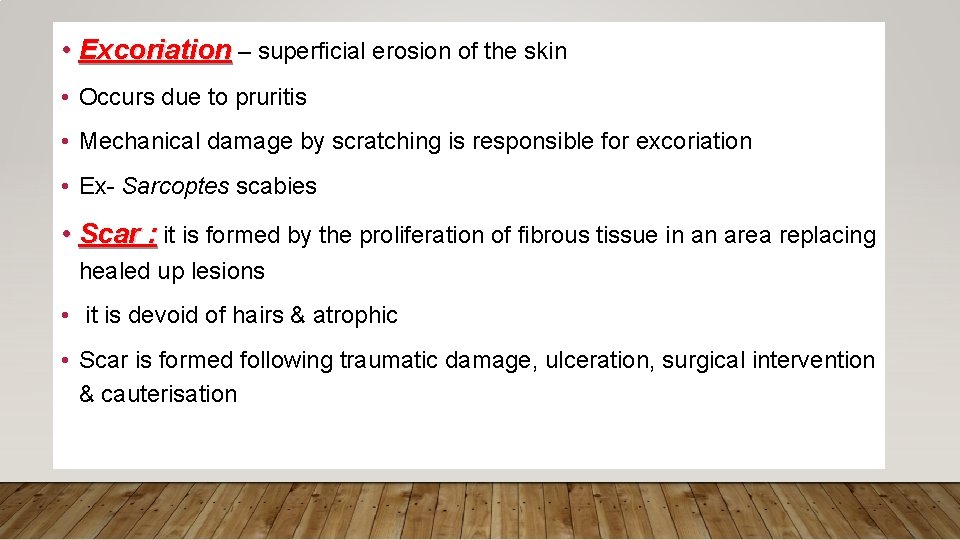 • Excoriation – superficial erosion of the skin

• Occurs due to pruritis

• Mechanical damage by scratching is responsible for excoriation

• Ex- Sarcoptes scabies

• Scar : it is formed by the proliferation of fibrous tissue in an area replacing healed up lesions

• it is devoid of hairs & atrophic

• Scar is formed following traumatic damage, ulceration, surgical intervention & cauterisation